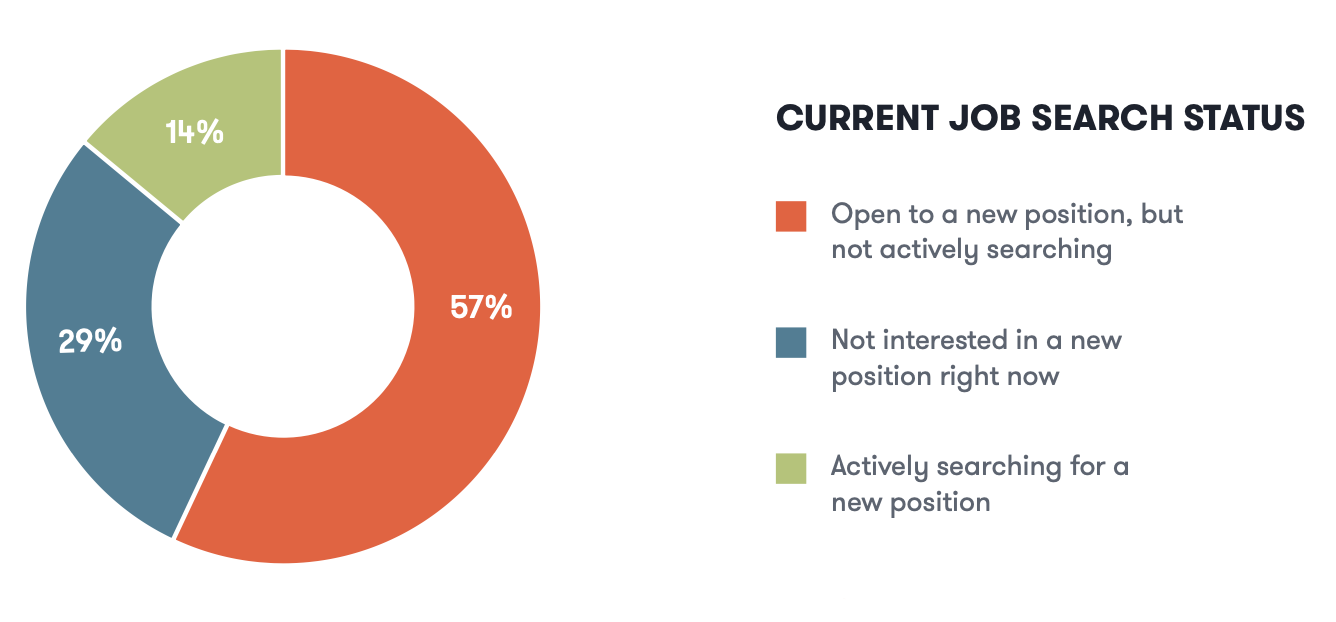 14%

29%

57%

CURRENT JOB SEARCH STATUS

Open to a new position, but not actively searching

Not interested in a new position right now

Actively searching for a new position